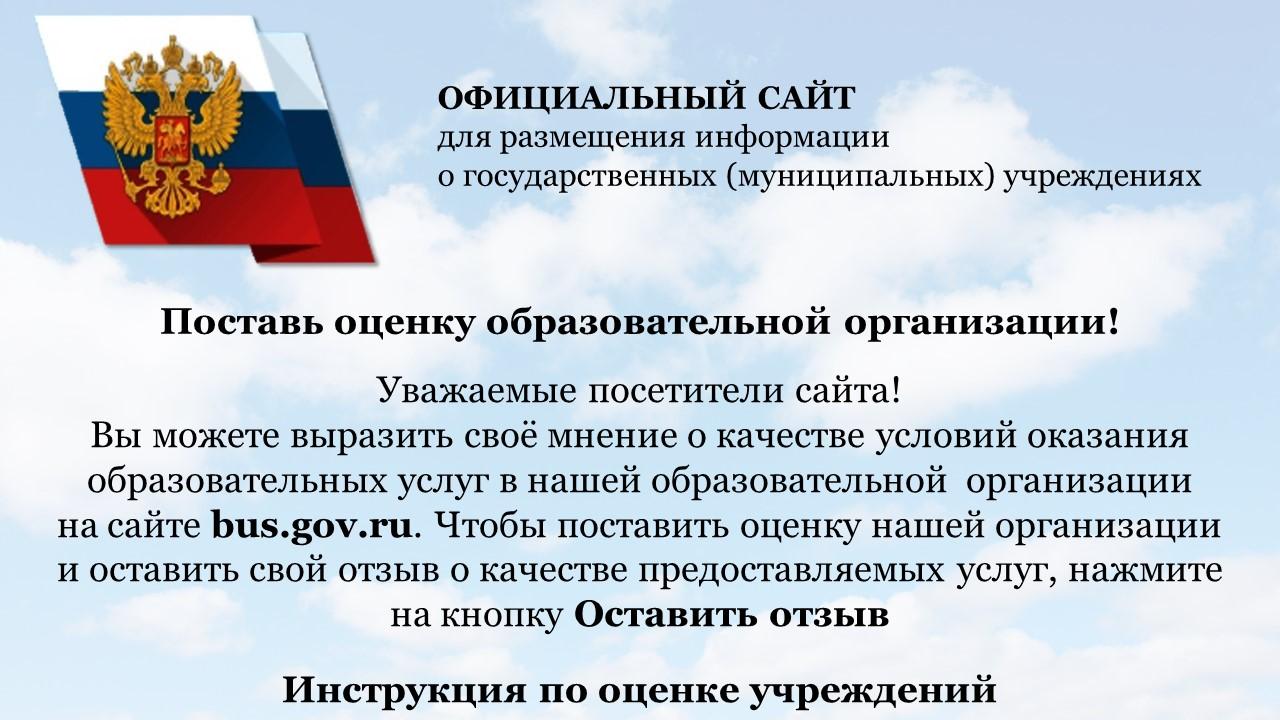 ОФИЦИАЛЬНЫЙ САЙТ
для размещения информации
о государственных (муниципальных) учреждениях

Поставь оценку образовательной организации!

Уважаемые посетители сайта!
Вы можете выразить своё мнение о качестве условий оказания образовательных услуг в нашей образовательной организации на сайте bus.gov.ru. Чтобы поставить оценку нашей организации и оставить свой отзыв о качестве предоставляемых услуг, нажмите на кнопку Оставить отзыв

Инструкция по оценке учреждений